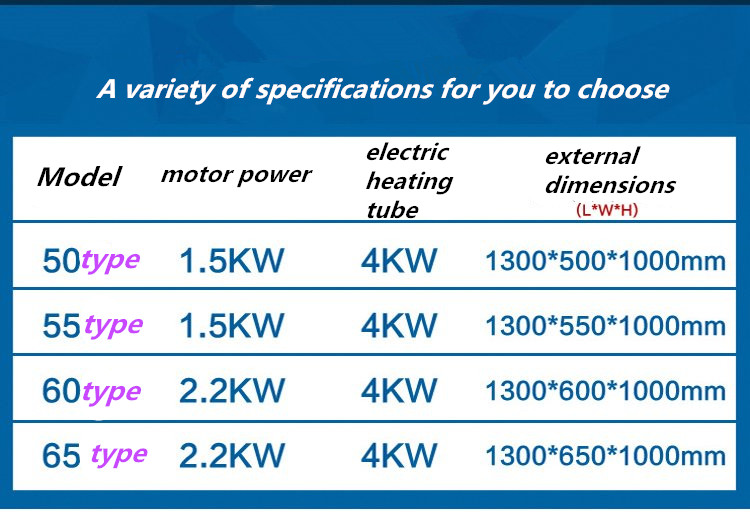 A variety of specifications for you to choose

| Model | motor power | electric heating tube | external dimensions (L*W*H) |
|---|---|---|---|
| 50type | 1.5KW | 4KW | 1300*500*1000mm |
| 55type | 1.5KW | 4KW | 1300*550*1000mm |
| 60type | 2.2KW | 4KW | 1300*600*1000mm |
| 65 type | 2.2KW | 4KW | 1300*650*1000mm |